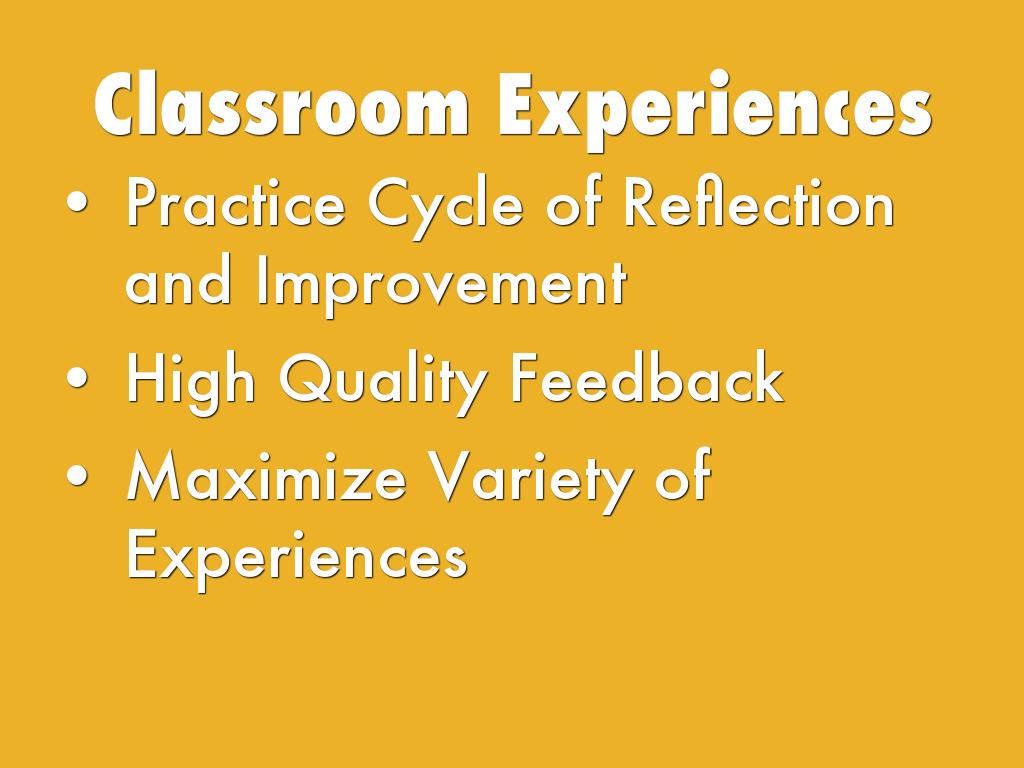 Classroom Experiences

• Practice Cycle of Reflection and Improvement
• High Quality Feedback
• Maximize Variety of Experiences